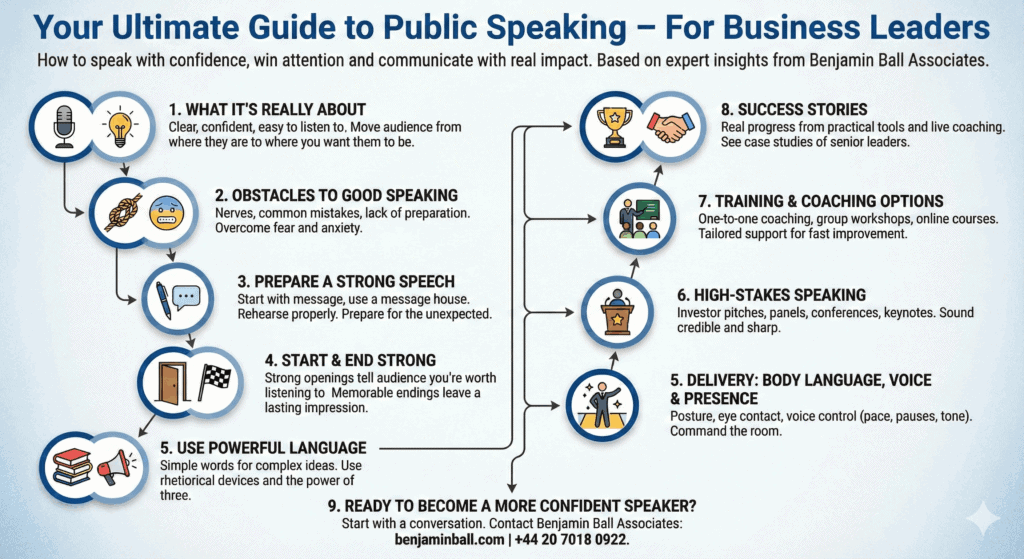 Your Ultimate Guide to Public Speaking – For Business Leaders

How to speak with confidence, win attention and communicate with real impact. Based on expert insights from Benjamin Ball Associates.

1. WHAT IT'S REALLY ABOUT
Clear, confident, easy to listen to. Move audience from where they are to where you want them to be.

2. OBSTACLES TO GOOD SPEAKING
Nerves, common mistakes, lack of preparation. Overcome fear and anxiety.

3. PREPARE A STRONG SPEECH
Start with message, use a message house. Rehearse properly. Prepare for the unexpected.

4. START & END STRONG
Strong openings tell audience you're worth listening to Memorable endings leave a lasting impression.

5. USE POWERFUL LANGUAGE
Simple words for complex ideas. Use rhetorical devices and the power of three.

8. SUCCESS STORIES
Real progress from practical tools and live coaching. See case studies of senior leaders.

7. TRAINING & COACHING OPTIONS
One-to-one coaching, group workshops, online courses. Tailored support for fast improvement.

6. HIGH-STAKES SPEAKING
Investor pitches, panels, conferences, keynotes. Sound credible and sharp.

5. DELIVERY: BODY LANGUAGE, VOICE & PRESENCE
Posture, eye contact, voice control (pace, pauses, tone). Command the room.

9. READY TO BECOME A MORE CONFIDENT SPEAKER?
Start with a conversation. Contact Benjamin Ball Associates:
benjaminball.com | +44 20 7018 0922.